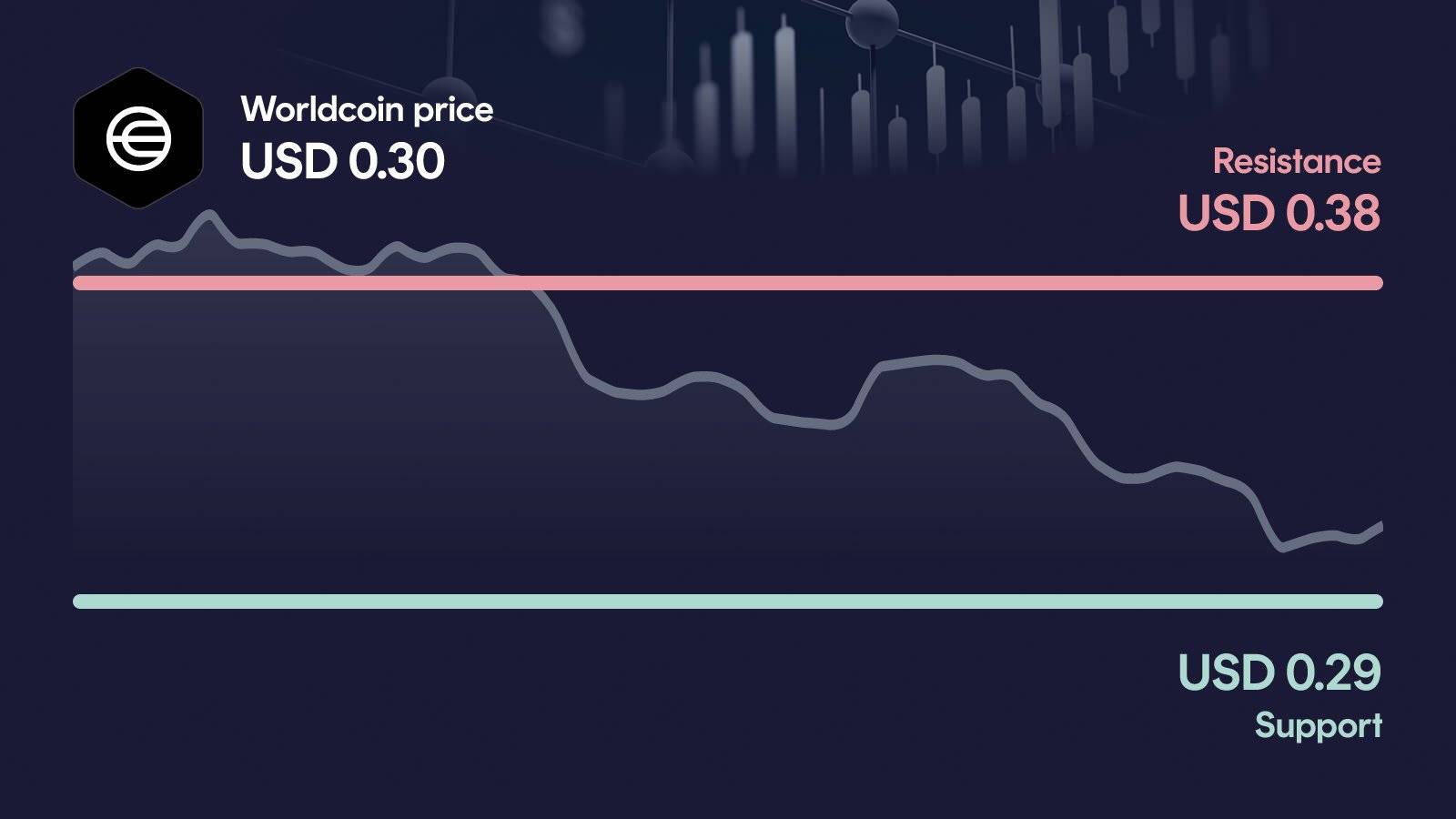 Worldcoin price
USD 0.30

Resistance
USD 0.38

USD 0.29
Support